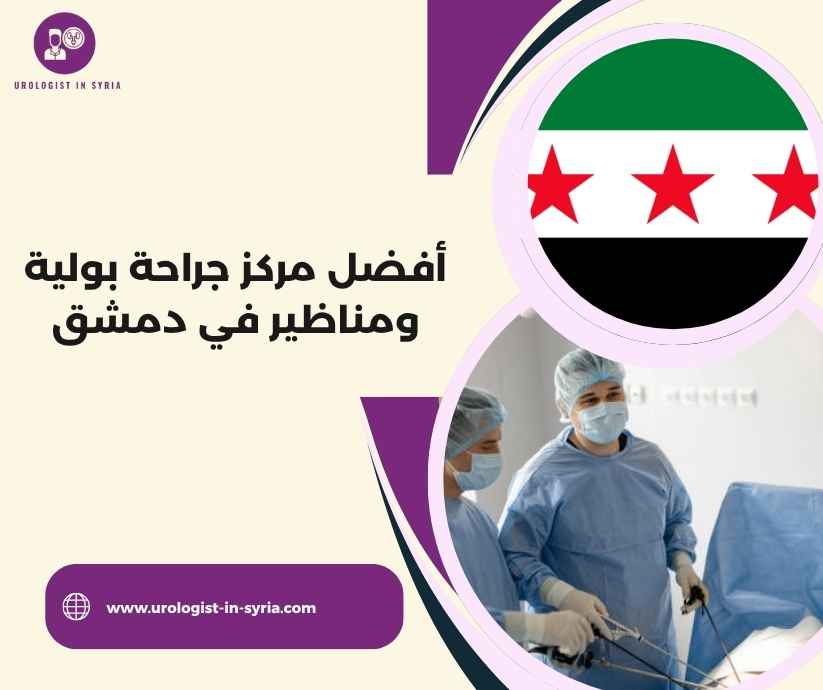 UROLOGIST IN SYRIA

أفضل مركز جراحة بولية ومناظير في دمشق

www.urologist-in-syria.com